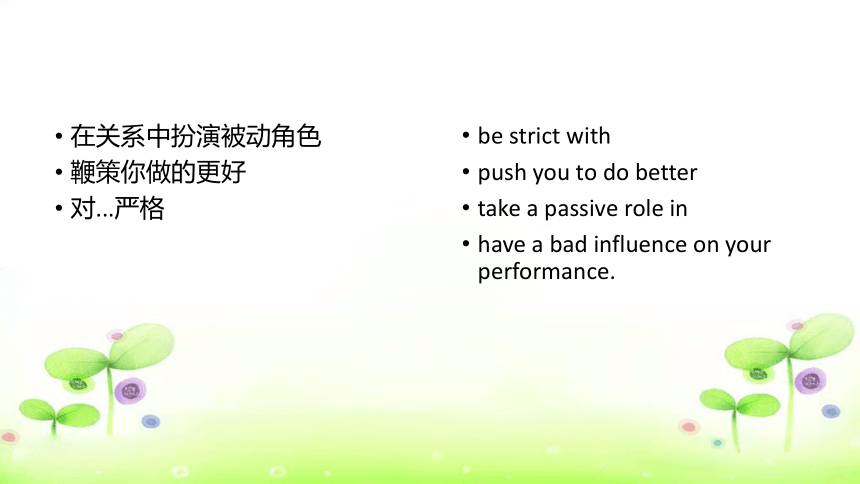 • 在关系中扮演被动角色
• 鞭策你做的更好
• 对...严格

• be strict with
• push you to do better
• take a passive role in
• have a bad influence on your performance.